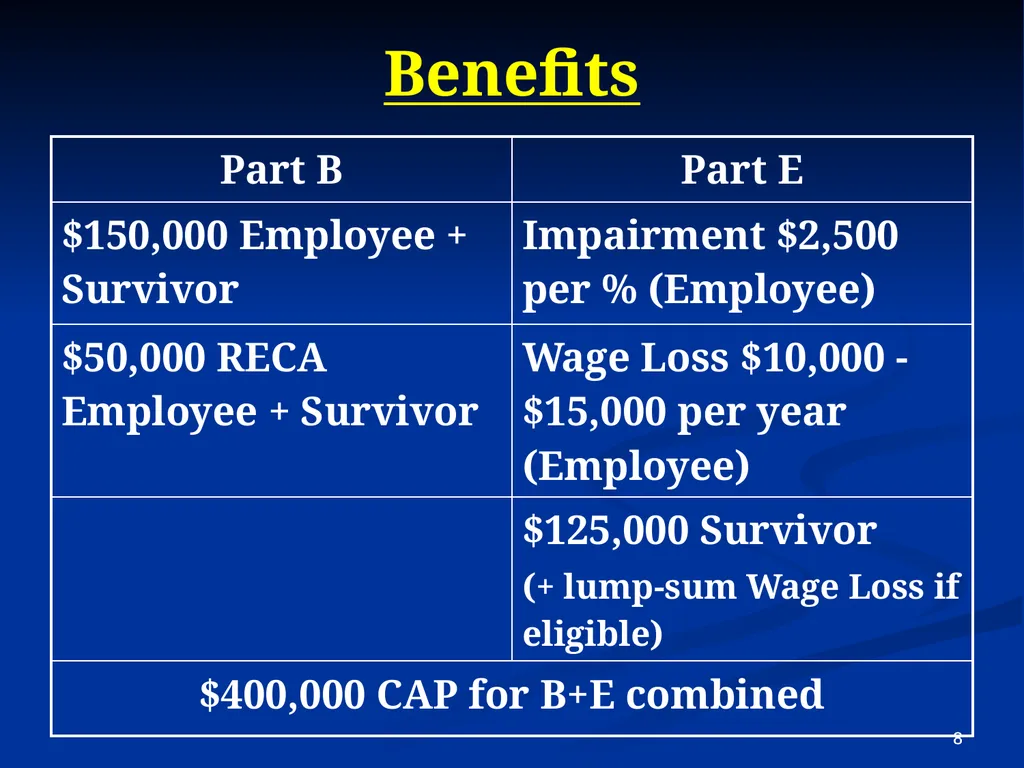 Benefits

| Part B | Part E |
|---|---|
| \$150,000 Employee + Survivor | Impairment \$2,500 per % (Employee) |
| \$50,000 RECA Employee + Survivor | Wage Loss \$10,000 - \$15,000 per year (Employee) |
| | \$125,000 Survivor (+ lump-sum Wage Loss if eligible) |
| \$400,000 CAP for B+E combined | |

8